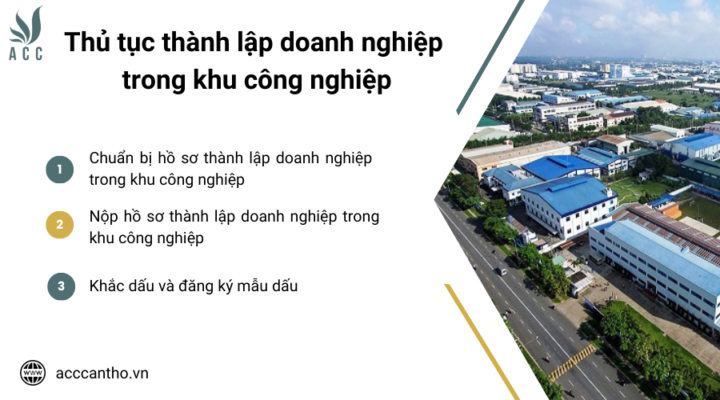 ACC

Thủ tục thành lập doanh nghiệp trong khu công nghiệp

1 Chuẩn bị hồ sơ thành lập doanh nghiệp trong khu công nghiệp

2 Nộp hồ sơ thành lập doanh nghiệp trong khu công nghiệp

3 Khắc dấu và đăng ký mẫu dấu

WWW acccantho.vn